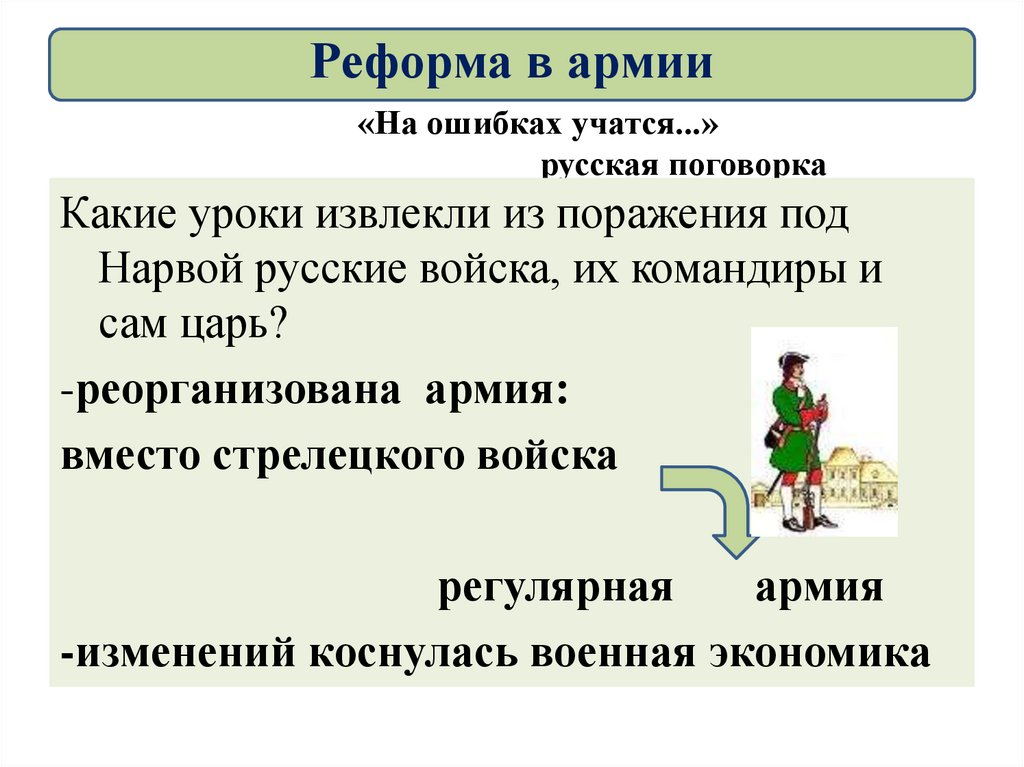 Реформа в армии

«На ошибках учатся...»
русская поговорка

Какие уроки извлекли из поражения под Нарвой русские войска, их командиры и сам царь?

-реорганизована армия:

вместо стрелецкого войска

регулярная армия

-изменений коснулась военная экономика